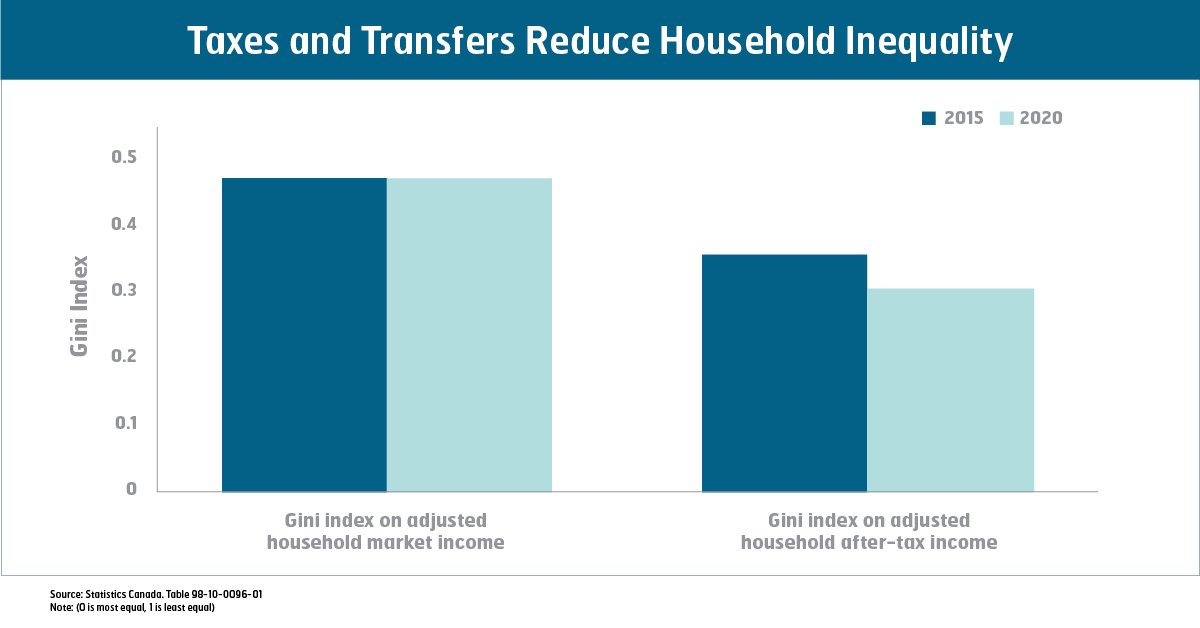 Taxes and Transfers Reduce Household Inequality

2015 2020

Gini Index

0.5
0.4
0.3
0.2
0.1
0

Gini index on adjusted household market income

Gini index on adjusted household after-tax income

Source: Statistics Canada. Table 98-10-0096-01
Note: (0 is most equal, 1 is least equal)